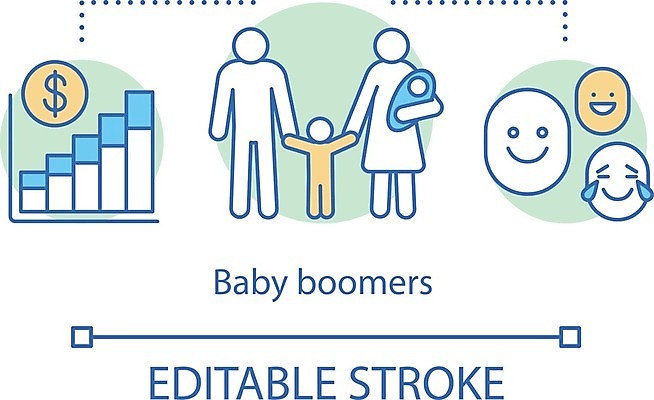 $

Baby boomers

EDITABLE STROKE